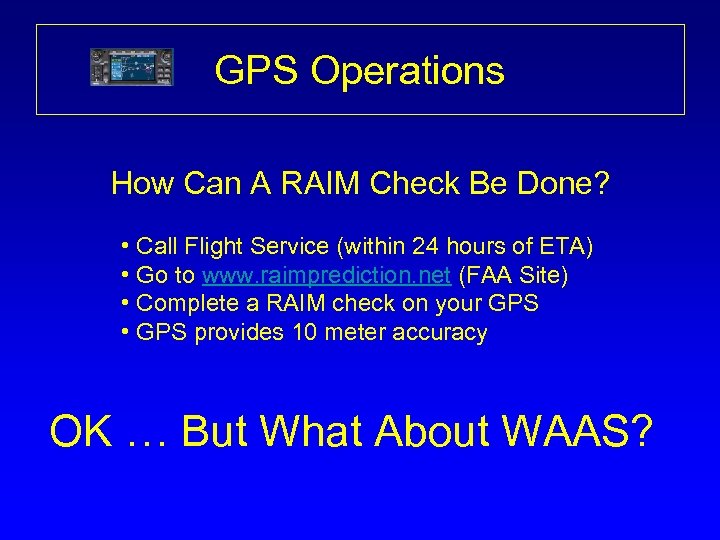 GPS Operations

How Can A RAIM Check Be Done?

• Call Flight Service (within 24 hours of ETA)
• Go to www.raimprediction.net (FAA Site)
• Complete a RAIM check on your GPS
• GPS provides 10 meter accuracy

OK … But What About WAAS?